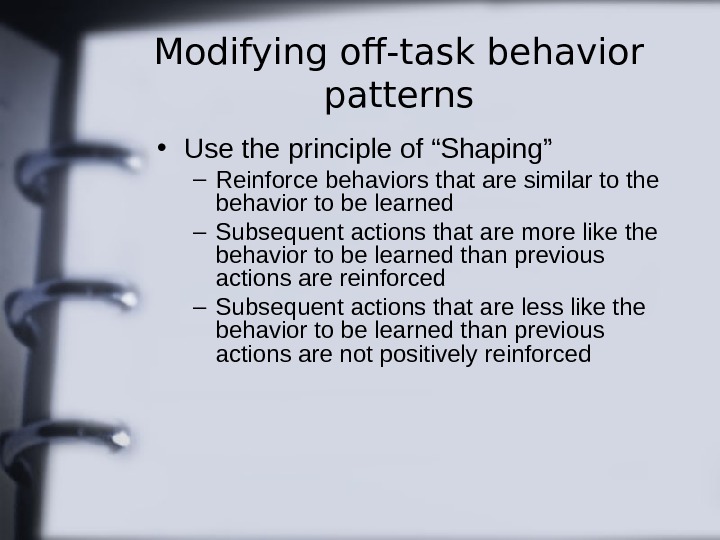 Modifying off-task behavior patterns

• Use the principle of “Shaping”
– Reinforce behaviors that are similar to the behavior to be learned
– Subsequent actions that are more like the behavior to be learned than previous actions are reinforced
– Subsequent actions that are less like the behavior to be learned than previous actions are not positively reinforced